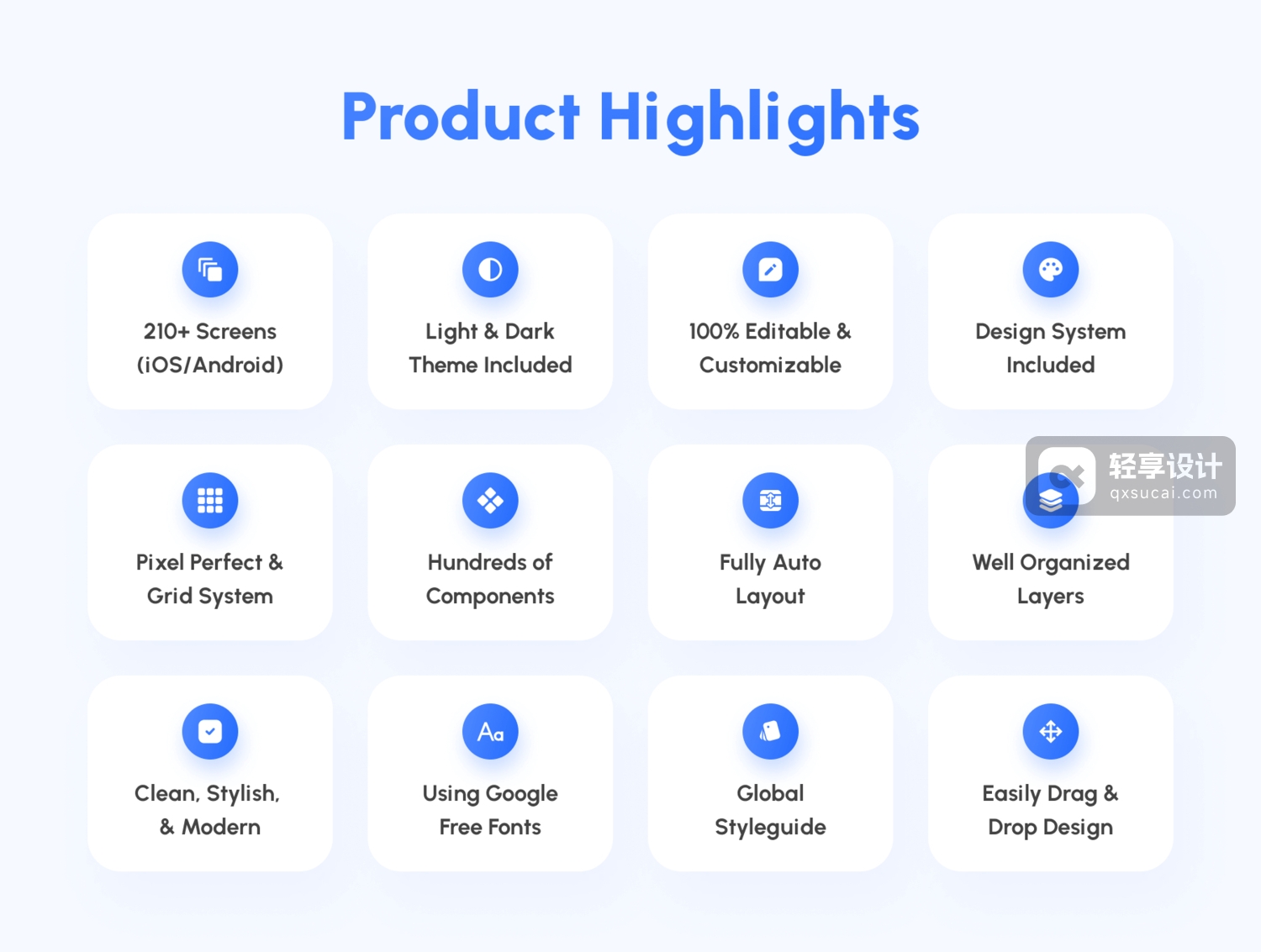 Product Highlights

210+ Screens (iOS/Android)

Light & Dark Theme Included

100% Editable & Customizable

Design System Included

Pixel Perfect & Grid System

Hundreds of Components

Fully Auto Layout

轻享设计
qxsucai.com

Well Organized Layers

Clean, Stylish, & Modern

Aa

Using Google Free Fonts

Global Styleguide

Easily Drag & Drop Design